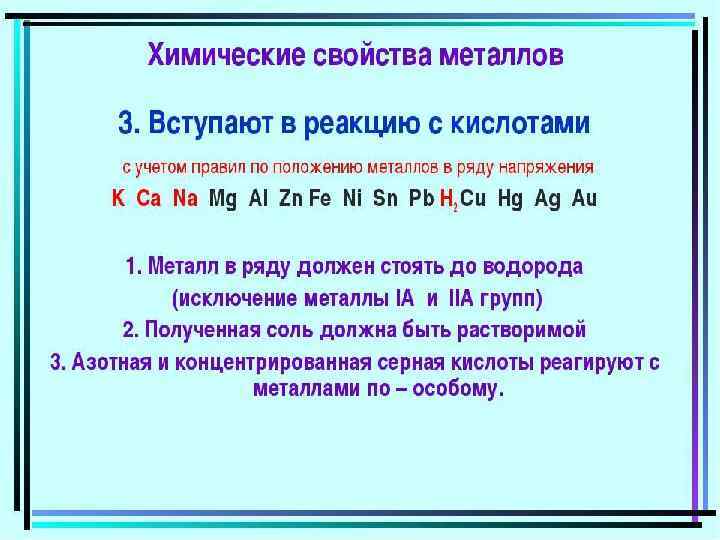 Химические свойства металлов

3. Вступают в реакцию с кислотами

с учетом правил по положению металлов в ряду напряжения

K Ca Na Mg Al Zn Fe Ni Sn Pb $H_2$ Cu Hg Ag Au

1. Металл в ряду должен стоять до водорода

(исключение металлы IA и IIA групп)

2. Полученная соль должна быть растворимой

3. Азотная и концентрированная серная кислоты реагируют с металлами по – особому.